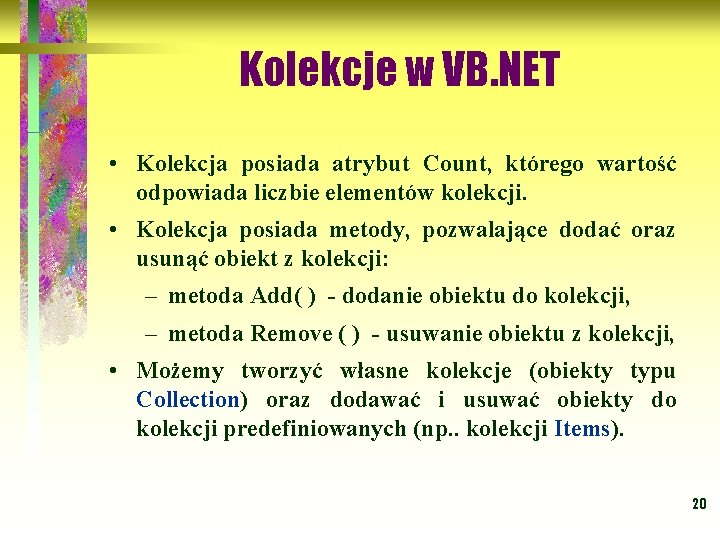 Kolekcje w VB.NET

• Kolekcja posiada atrybut Count, którego wartość odpowiada liczbie elementów kolekcji.

• Kolekcja posiada metody, pozwalające dodać oraz usunąć obiekt z kolekcji:

– metoda Add( ) - dodanie obiektu do kolekcji,

– metoda Remove ( ) - usuwanie obiektu z kolekcji,

• Możemy tworzyć własne kolekcje (obiekty typu Collection) oraz dodawać i usuwać obiekty do kolekcji predefiniowanych (np.. kolekcji Items).

20